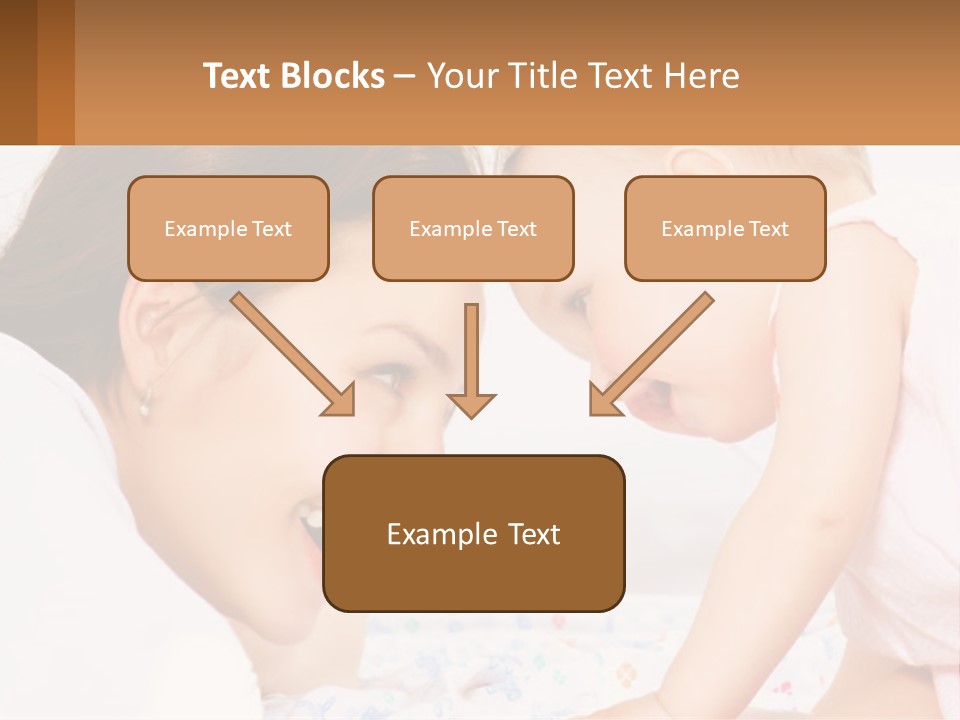 Text Blocks – Your Title Text Here

Example Text

Example Text

Example Text

Example Text